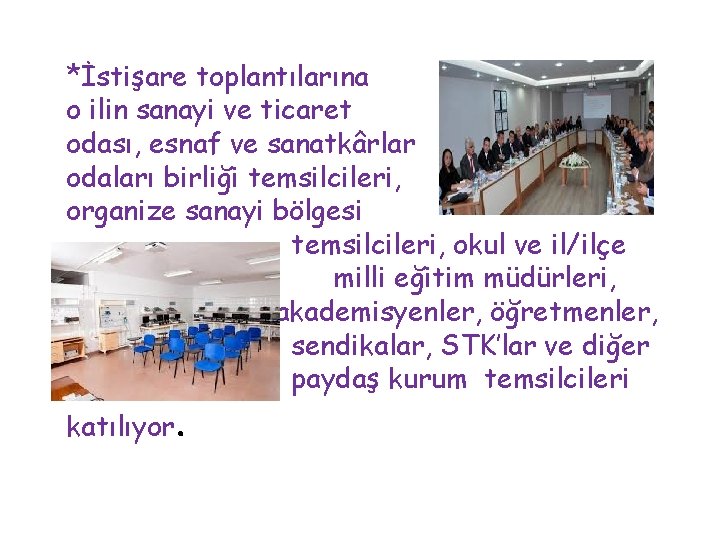 *İstişare toplantılarına o ilin sanayi ve ticaret odası, esnaf ve sanatkârlar odaları birliği temsilcileri, organize sanayi bölgesi temsilcileri, okul ve il/ilçe milli eğitim müdürleri, akademisyenler, öğretmenler, sendikalar, STK'lar ve diğer paydaş kurum temsilcileri katılıyor.